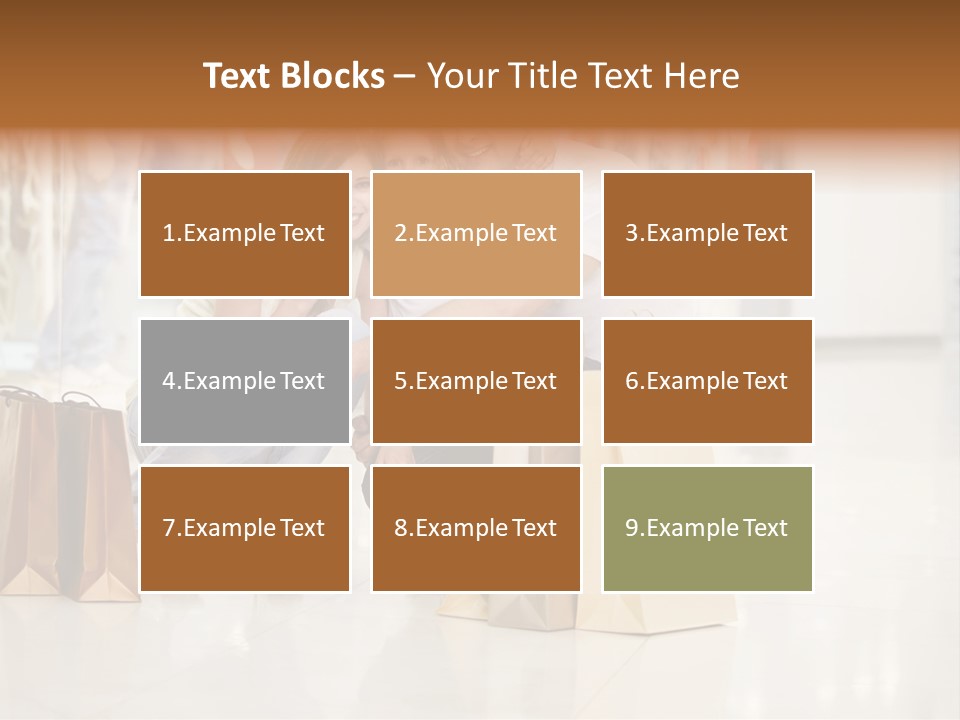 Text Blocks – Your Title Text Here

1.Example Text

2.Example Text

3.Example Text

4.Example Text

5.Example Text

6.Example Text

7.Example Text

8.Example Text

9.Example Text